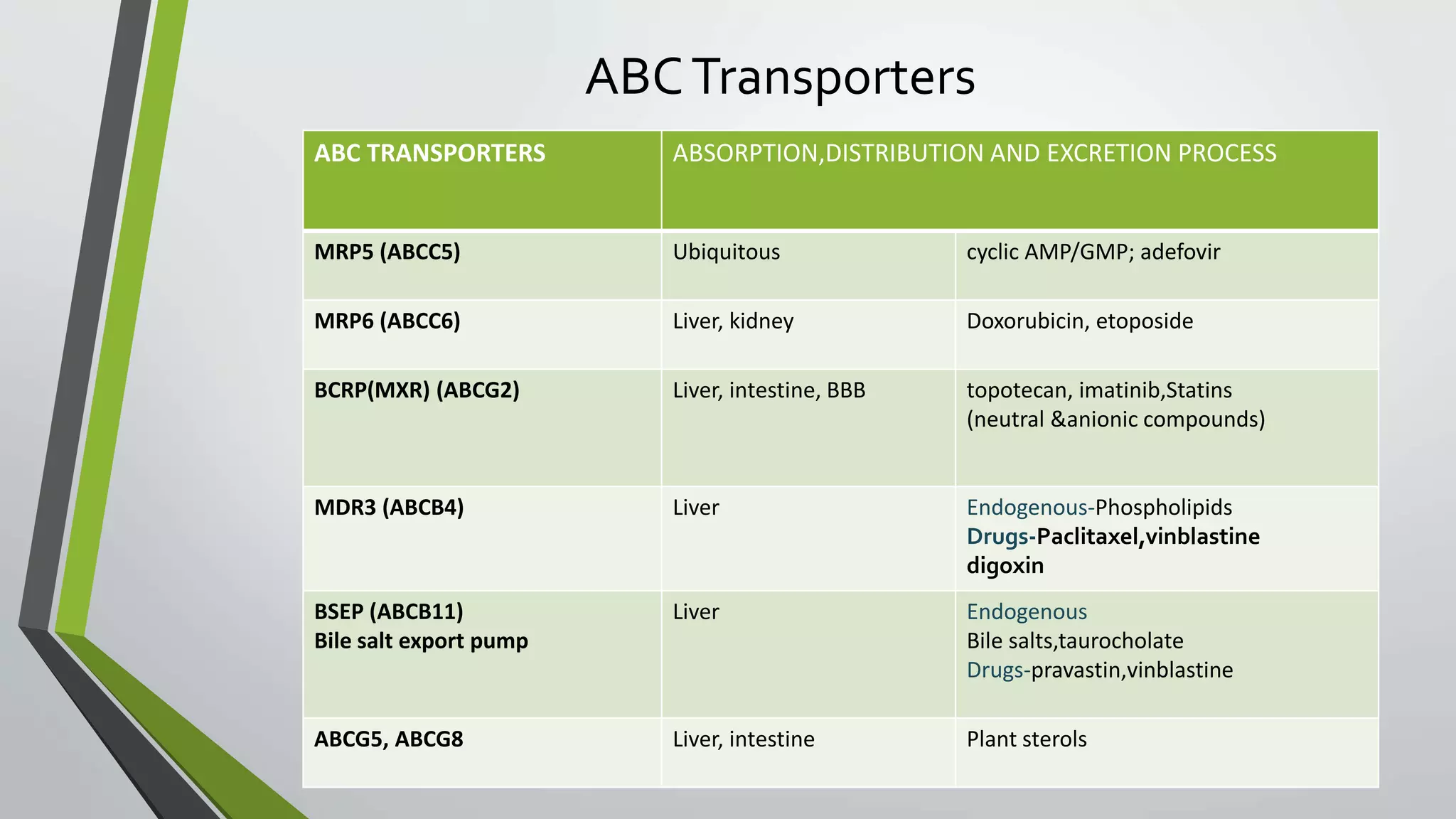 ABC Transporters

| ABC TRANSPORTERS | ABSORPTION,DISTRIBUTION AND EXCRETION PROCESS | |
|---|---|---|
| MRP5 (ABCC5) | Ubiquitous | cyclic AMP/GMP; adefovir |
| MRP6 (ABCC6) | Liver, kidney | Doxorubicin, etoposide |
| BCRP(MXR) (ABCG2) | Liver, intestine, BBB | topotecan, imatinib,Statins (neutral &anionic compounds) |
| MDR3 (ABCB4) | Liver | Endogenous-Phospholipids Drugs-Paclitaxel,vinblastine digoxin |
| BSEP (ABCB11) Bile salt export pump | Liver | Endogenous Bile salts,taurocholate Drugs-pravastin,vinblastine |
| ABCG5, ABCG8 | Liver, intestine | Plant sterols |